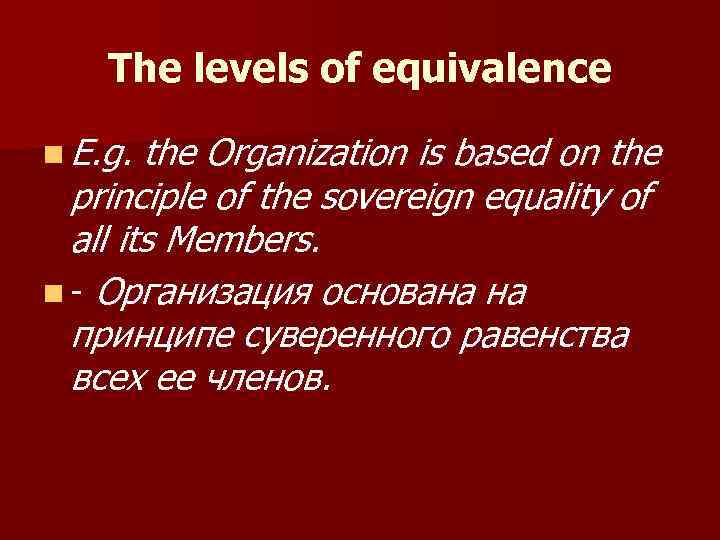 The levels of equivalence

E.g. the Organization is based on the principle of the sovereign equality of all its Members.

- Организация основана на принципе суверенного равенства всех ее членов.